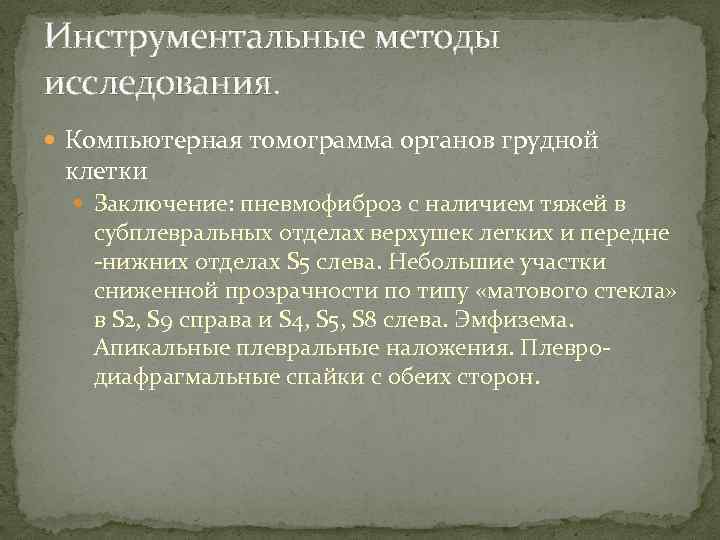 Инструментальные методы исследования.

Компьютерная томограмма органов грудной клетки

Заключение: пневмофиброз с наличием тяжей в субплевральных отделах верхушек легких и передне -нижних отделах S5 слева. Небольшие участки сниженной прозрачности по типу «матового стекла» в S2, S9 справа и S4, S5, S8 слева. Эмфизема. Апикальные плевральные наложения. Плевро-диафрагмальные спайки с обеих сторон.